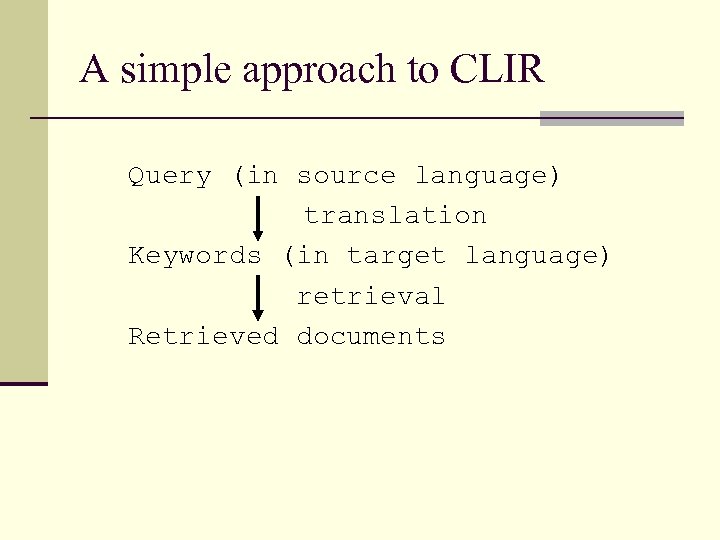 A simple approach to CLIR

Query (in source language)

translation

Keywords (in target language)

retrieval

Retrieved documents